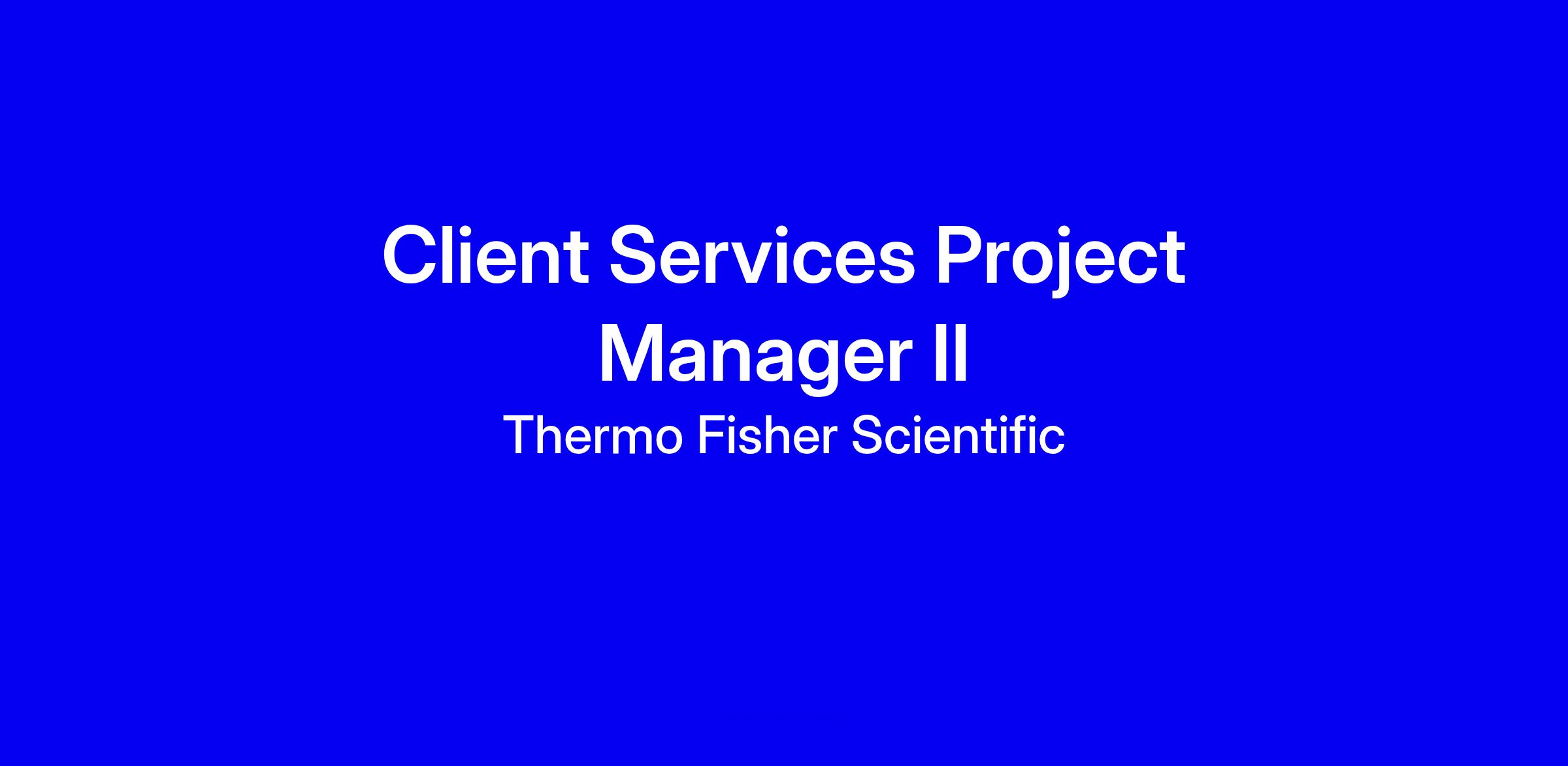 Client Services Project Manager II

Thermo Fisher Scientific